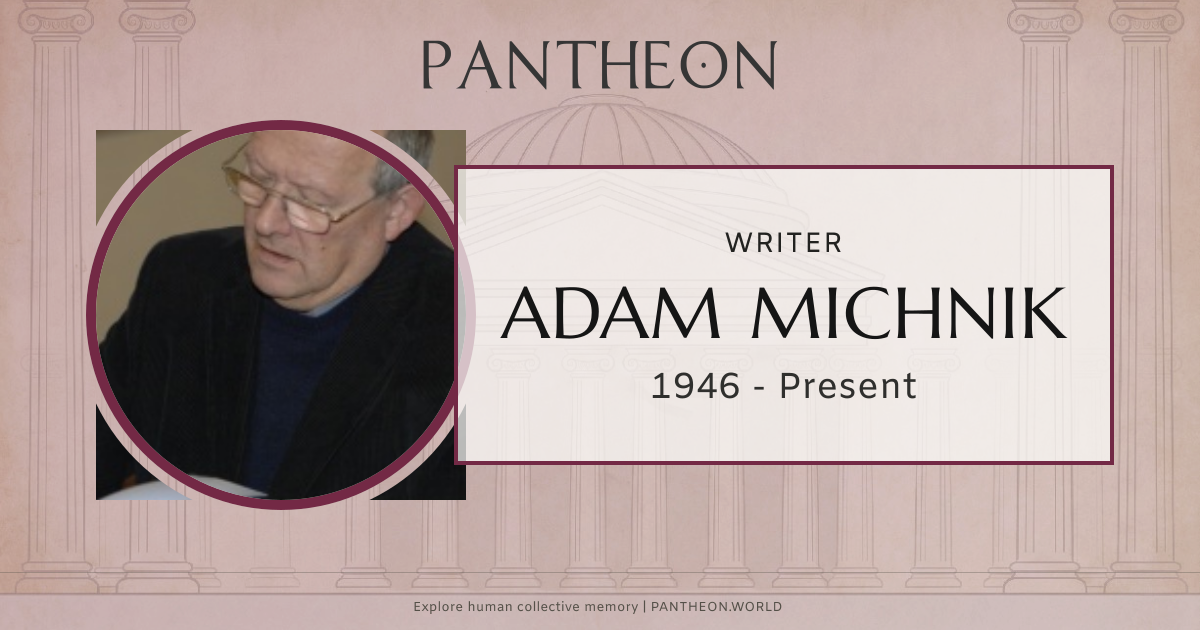 PANTHEON

WRITER

ADAM MICHNIK

1946 - Present

Explore human collective memory | PANTHEON.WORLD